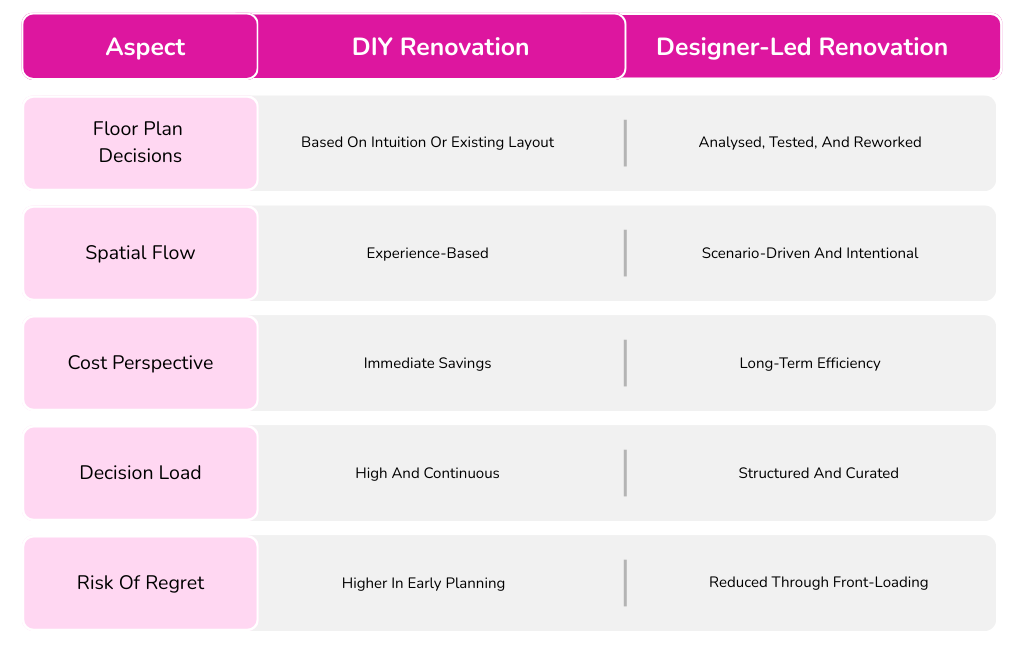 | Aspect | DIY Renovation | Designer-Led Renovation |
|---|---|---|
| Floor Plan Decisions | Based On Intuition Or Existing Layout | Analysed, Tested, And Reworked |
| Spatial Flow | Experience-Based | Scenario-Driven And Intentional |
| Cost Perspective | Immediate Savings | Long-Term Efficiency |
| Decision Load | High And Continuous | Structured And Curated |
| Risk Of Regret | Higher In Early Planning | Reduced Through Front-Loading |